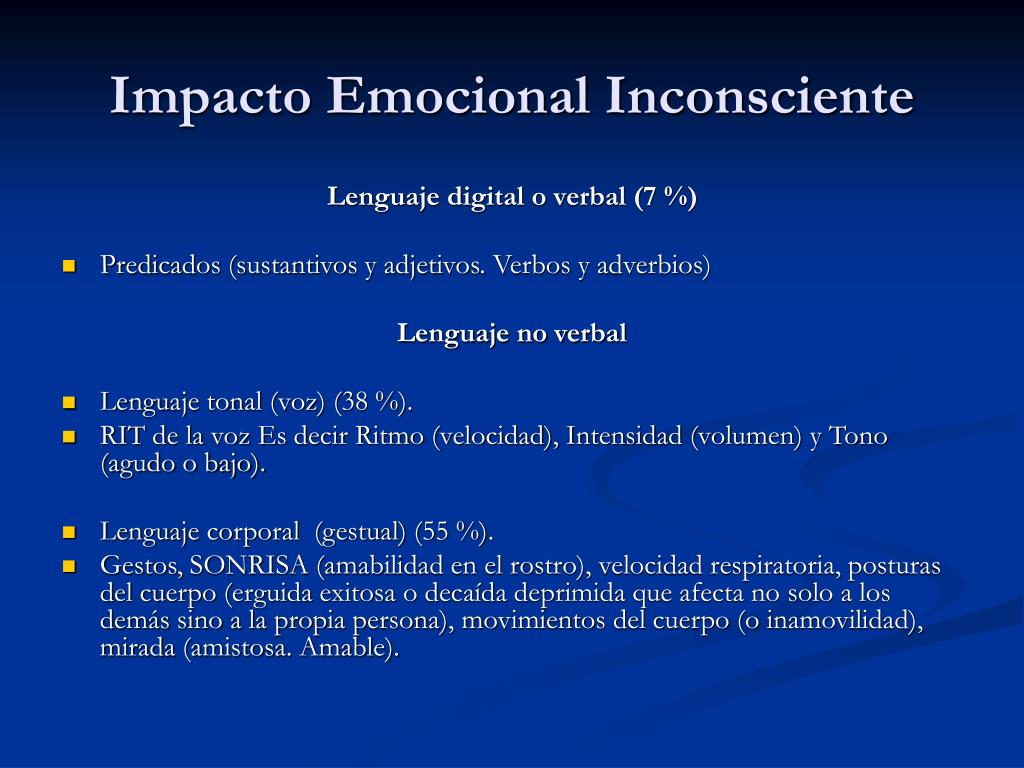 Impacto Emocional Inconsciente

Lenguaje digital o verbal (7 %)

Predicados (sustantivos y adjetivos. Verbos y adverbios)

Lenguaje no verbal

Lenguaje tonal (voz) (38 %).
RIT de la voz Es decir Ritmo (velocidad), Intensidad (volumen) y Tono (agudo o bajo).

Lenguaje corporal (gestual) (55 %).
Gestos, SONRISA (amabilidad en el rostro), velocidad respiratoria, posturas del cuerpo (erguida exitosa o decaída deprimida que afecta no solo a los demás sino a la propia persona), movimientos del cuerpo (o inamovilidad), mirada (amistosa. Amable).